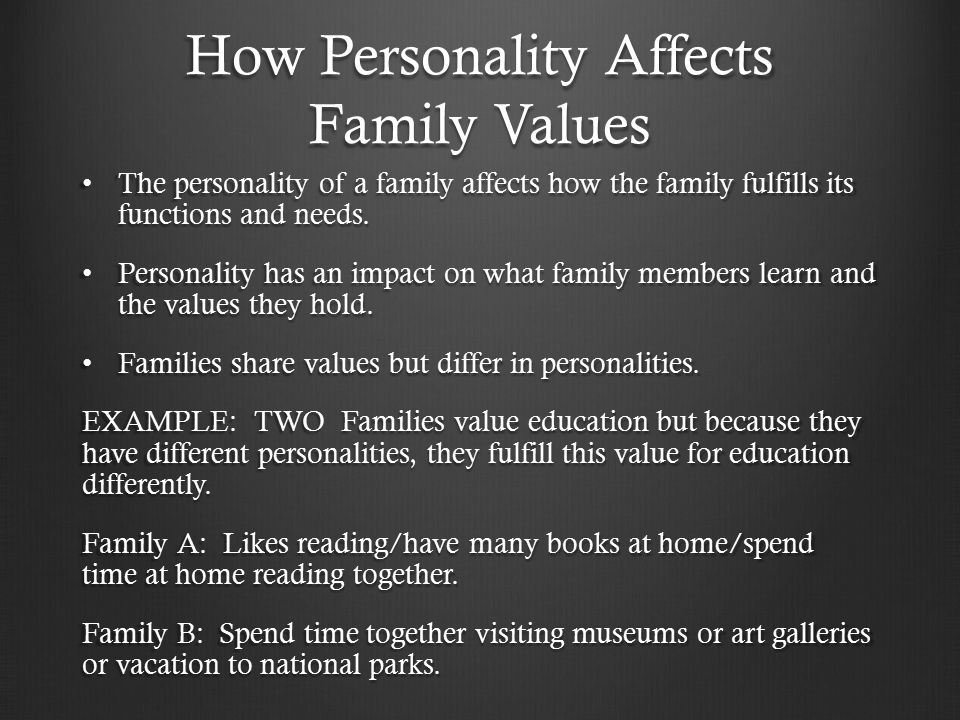 How Personality Affects Family Values

• The personality of a family affects how the family fulfills its functions and needs.

• Personality has an impact on what family members learn and the values they hold.

• Families share values but differ in personalities.

EXAMPLE: TWO Families value education but because they have different personalities, they fulfill this value for education differently.

Family A: Likes reading/have many books at home/spend time at home reading together.

Family B: Spend time together visiting museums or art galleries or vacation to national parks.